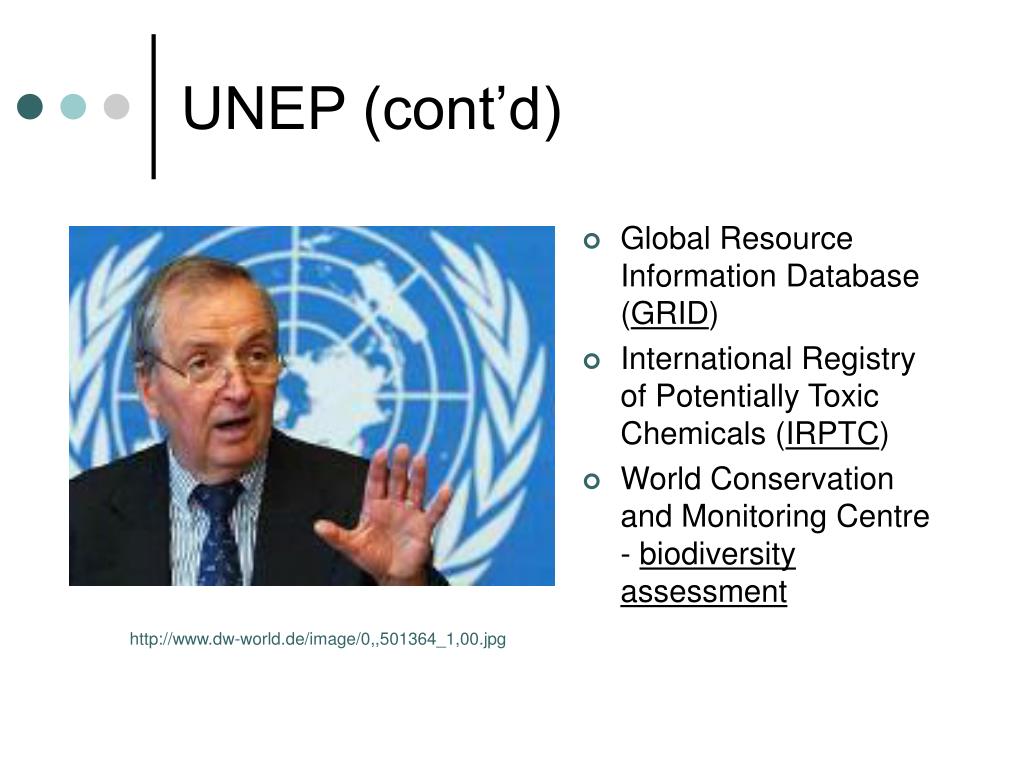 UNEP (cont’d)

Global Resource Information Database (GRID)

International Registry of Potentially Toxic Chemicals (IRPTC)

World Conservation and Monitoring Centre - biodiversity assessment

http://www.dw-world.de/image/0,,501364_1,00.jpg